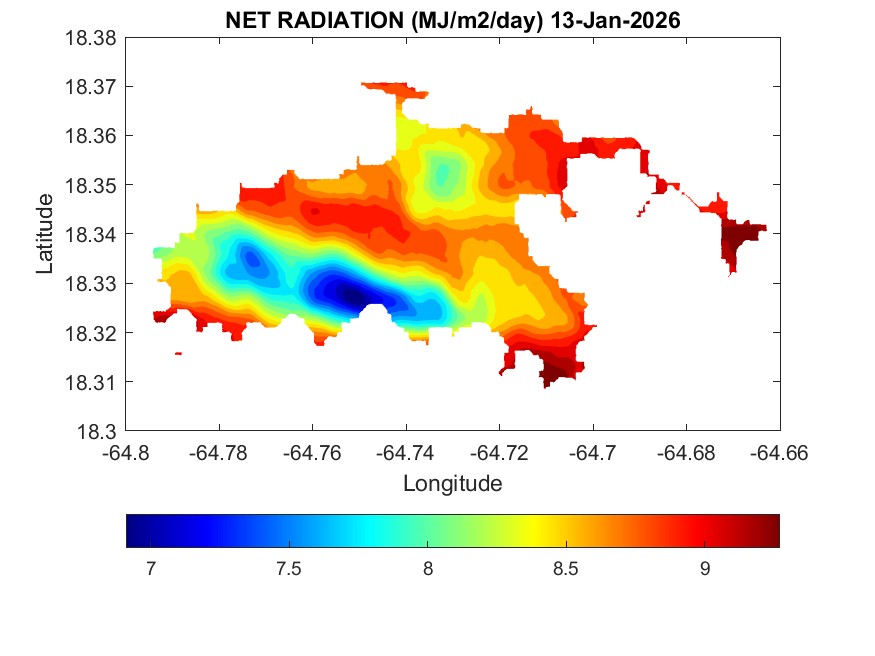 NET RADIATION (MJ/m2/day) 13-Jan-2026

18.38
18.37
18.36
18.35
18.34
18.33
18.32
18.31
18.3

Latitude

-64.8 -64.78 -64.76 -64.74 -64.72 -64.7 -64.68 -64.66

Longitude

7 7.5 8 8.5 9